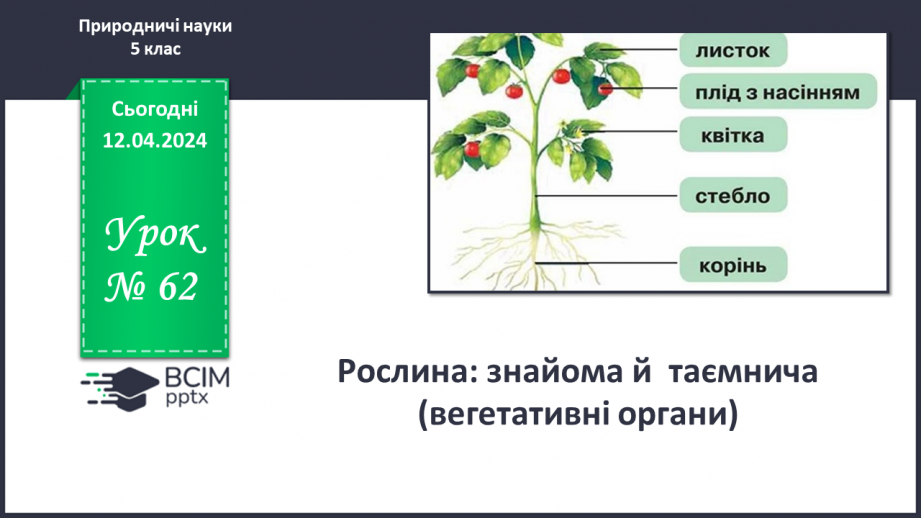 Природничі науки
5 клас

Сьогодні
12.04.2024

Урок
№ 62

ВСІМ
pptx

листок
плід з насінням
квітка
стебло
корінь

Рослина: знайома й таємнича
(вегетативні органи)